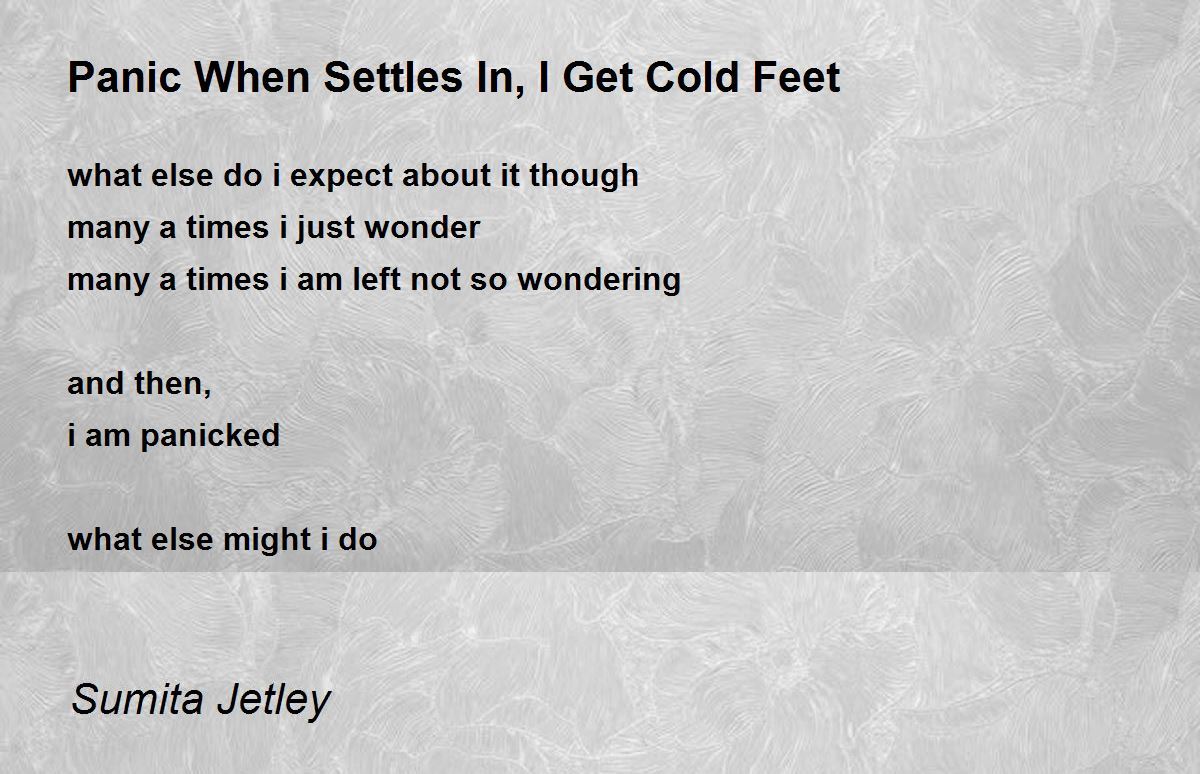 Panic When Settles In, I Get Cold Feet

what else do i expect about it though
many a times i just wonder
many a times i am left not so wondering

and then,
i am panicked

what else might i do

Sumita Jetley